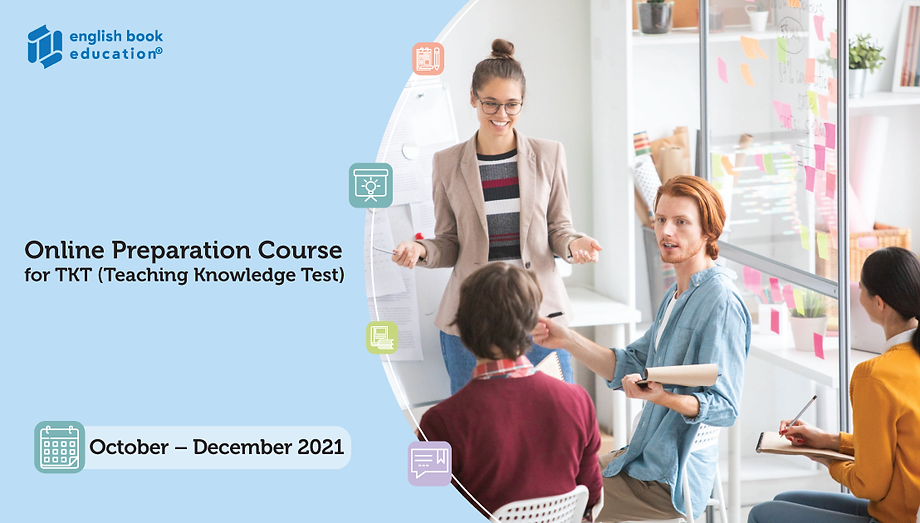 english book education®

Online Preparation Course for TKT (Teaching Knowledge Test)

October – December 2021